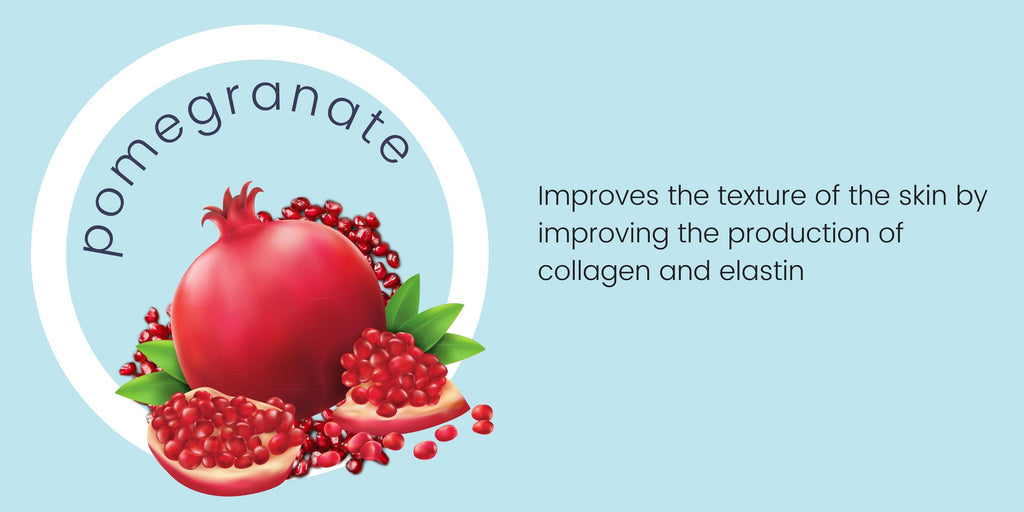 pomegranate

Improves the texture of the skin by improving the production of collagen and elastin